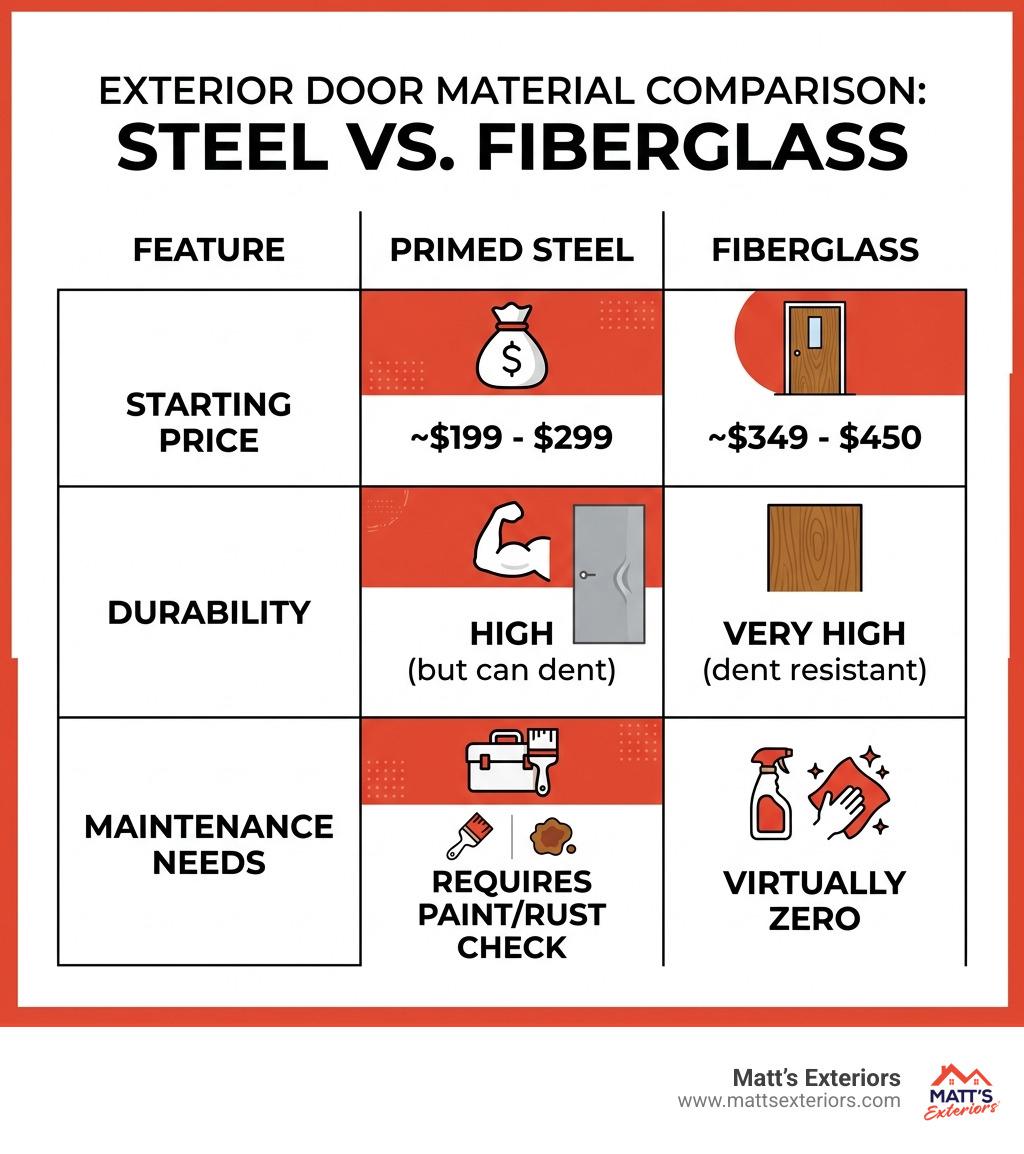 EXTERIOR DOOR MATERIAL COMPARISON:
STEEL VS. FIBERGLASS

| FEATURE | PRIMED STEEL | FIBERGLASS |
|---|---|---|
| STARTING PRICE | ~\$199 - \$299 | ~\$349 - \$450 |
| DURABILITY | HIGH (but can dent) | VERY HIGH (dent resistant) |
| MAINTENANCE NEEDS | REQUIRES PAINT/RUST CHECK | VIRTUALLY ZERO |

Matt's Exteriors
www.mattsexteriors.com

MATT'S Exteriors